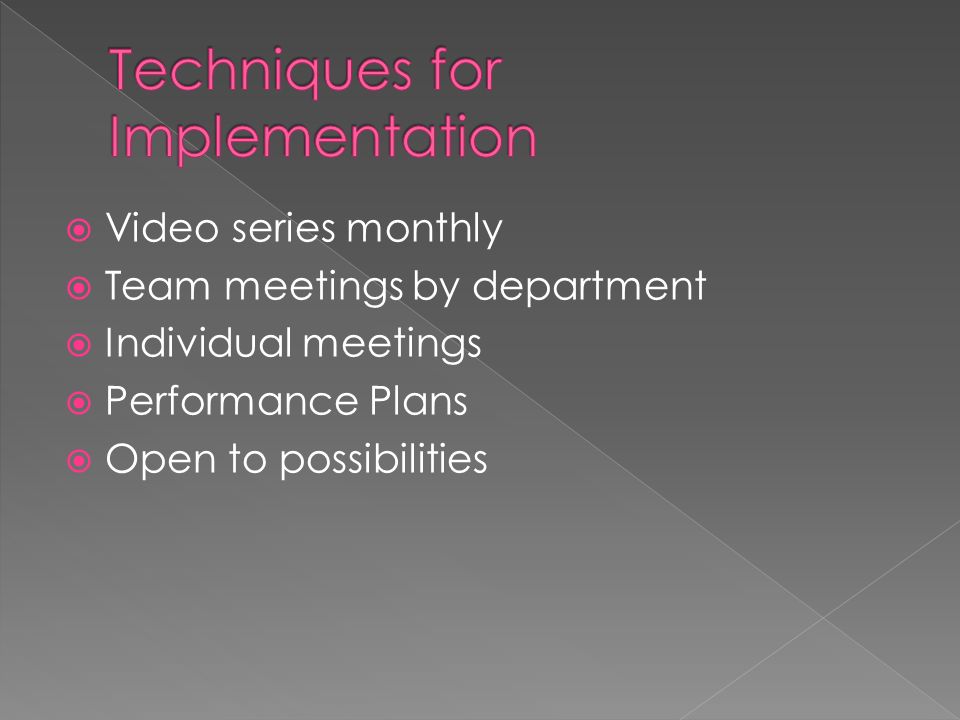 Techniques for Implementation

Video series monthly
Team meetings by department
Individual meetings
Performance Plans
Open to possibilities